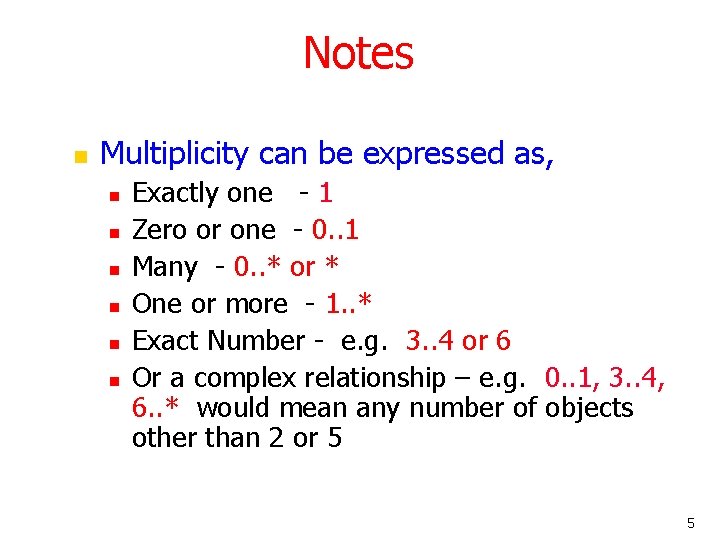 Notes

Multiplicity can be expressed as,

Exactly one - 1

Zero or one - 0..1

Many - 0..* or *

One or more - 1..*

Exact Number - e.g. 3..4 or 6

Or a complex relationship – e.g. 0..1, 3..4, 6..* would mean any number of objects other than 2 or 5

5